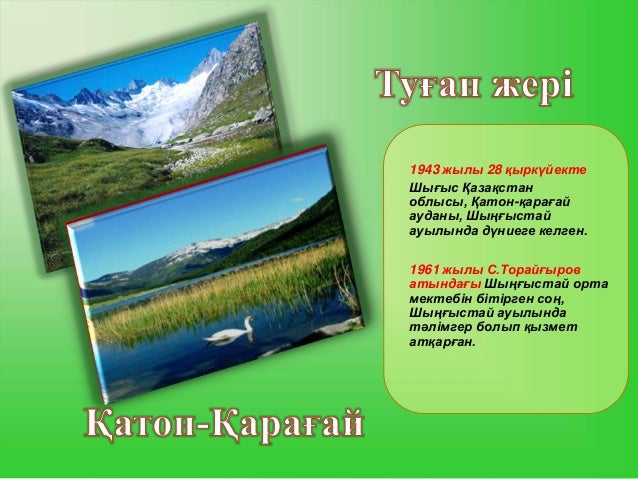 Туған жері

1943 жылы 28 қыркүйекте

Шығыс Қазақстан облысы, Қатон-қарағай ауданы, Шыңғыстай ауылында дүниеге келген.

1961 жылы С.Торайғыров атындағы Шыңғыстай орта мектебін бітірген соң, Шыңғыстай ауылында тәлімгер болып қызмет атқарған.

Қатон-Қарағай